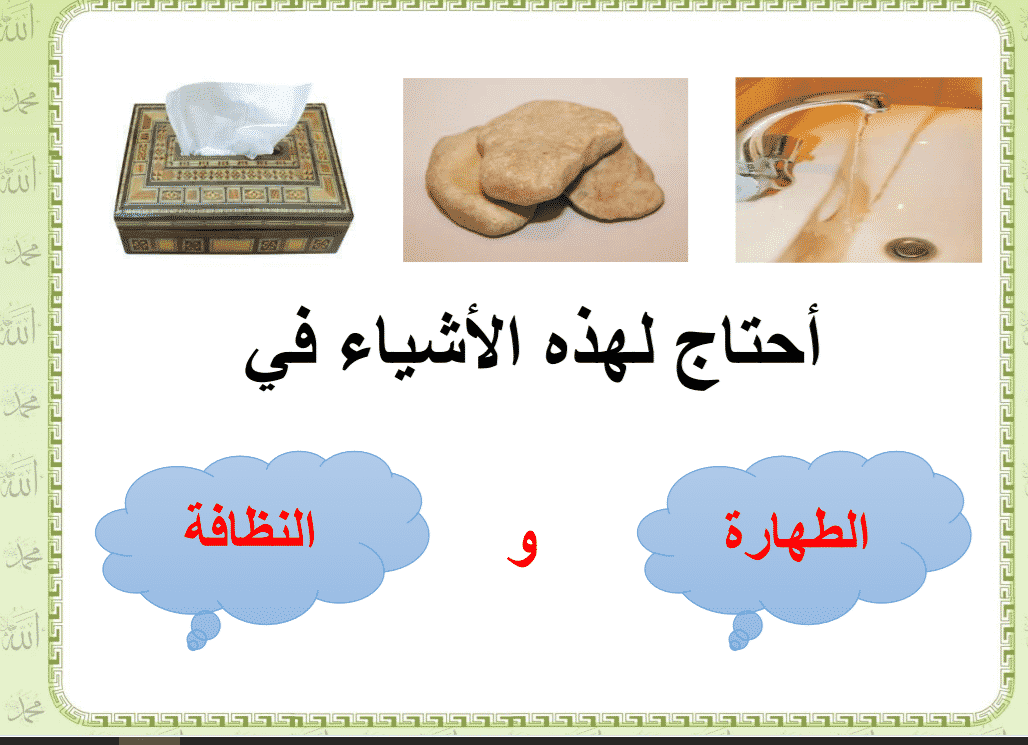 أحتاج لهذه الأشياء في

الطهارة

و

النظافة